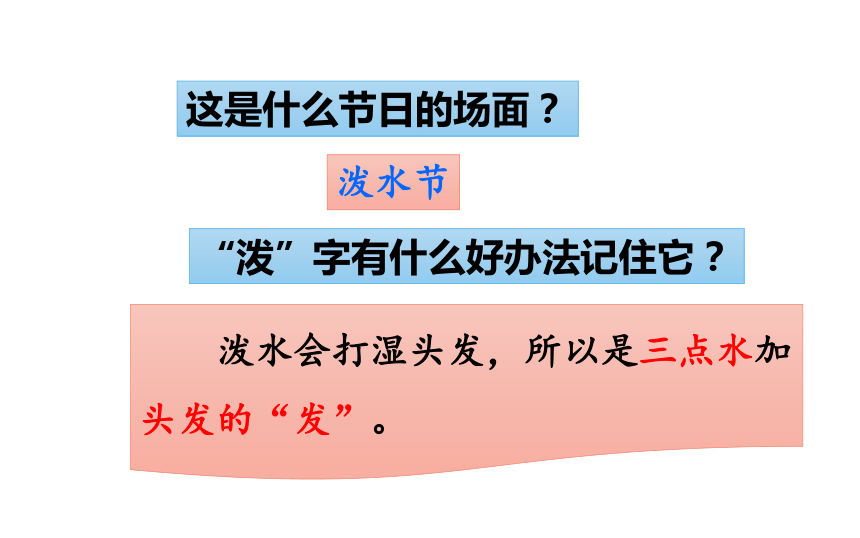 这是什么节日的场面？

泼水节

“泼”字有什么好办法记住它？

泼水会打湿头发，所以是三点水加头发的“发”。